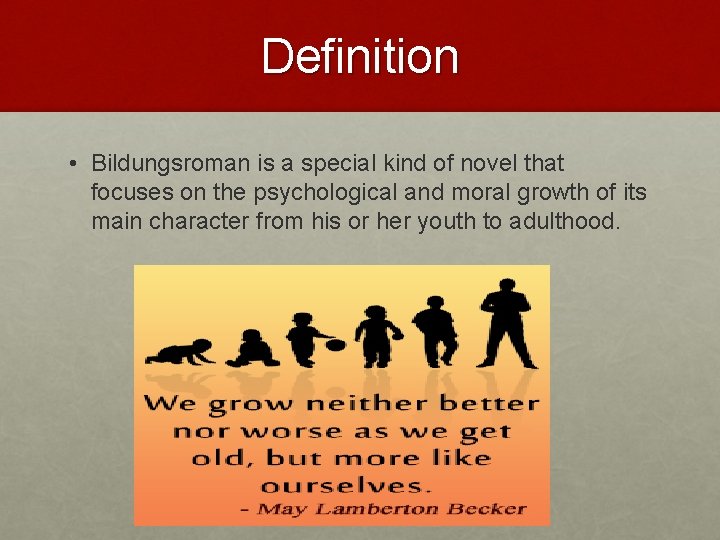 Definition

• Bildungsroman is a special kind of novel that focuses on the psychological and moral growth of its main character from his or her youth to adulthood.

We grow neither better nor worse as we get old, but more like ourselves.
- May Lamberton Becker